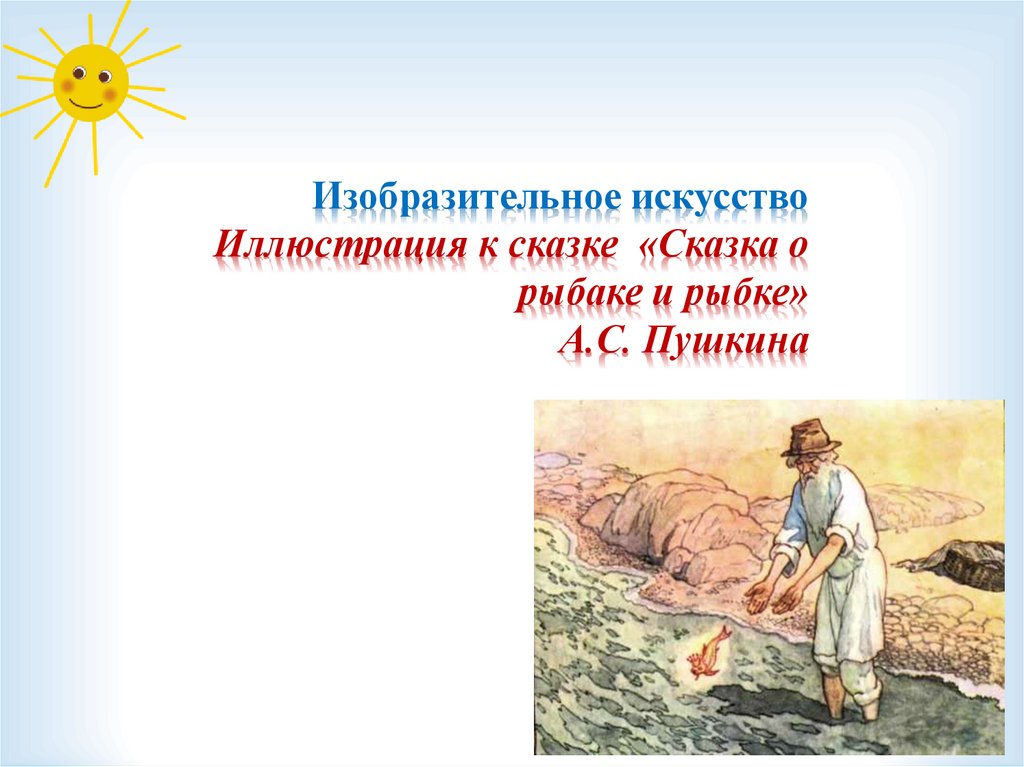 Изобразительное искусство
Иллюстрация к сказке «Сказка о рыбаке и рыбке»
А.С. Пушкина